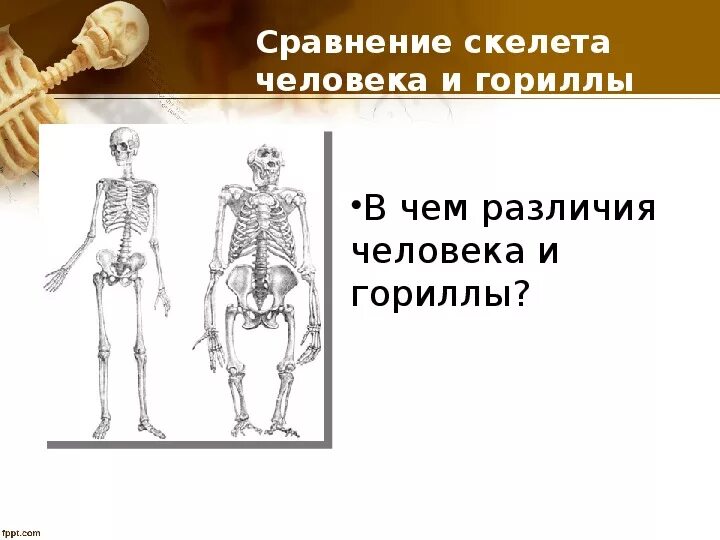 Сравнение скелета человека и гориллы

•В чем различия человека и гориллы?

fppt.com